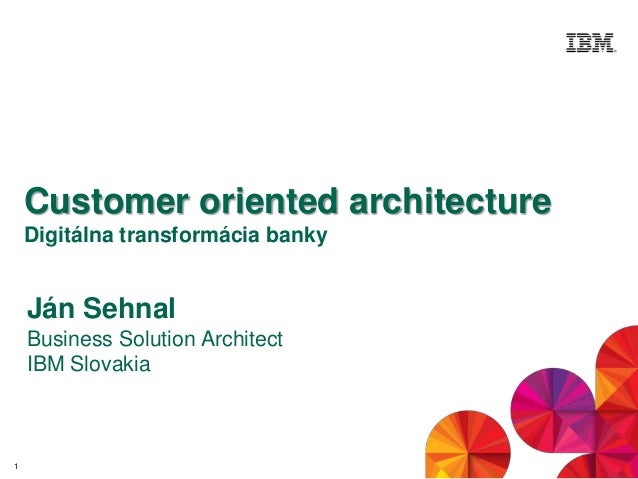 IBM

Customer oriented architecture
Digitálna transformácia banky

Ján Sehnal
Business Solution Architect
IBM Slovakia

1